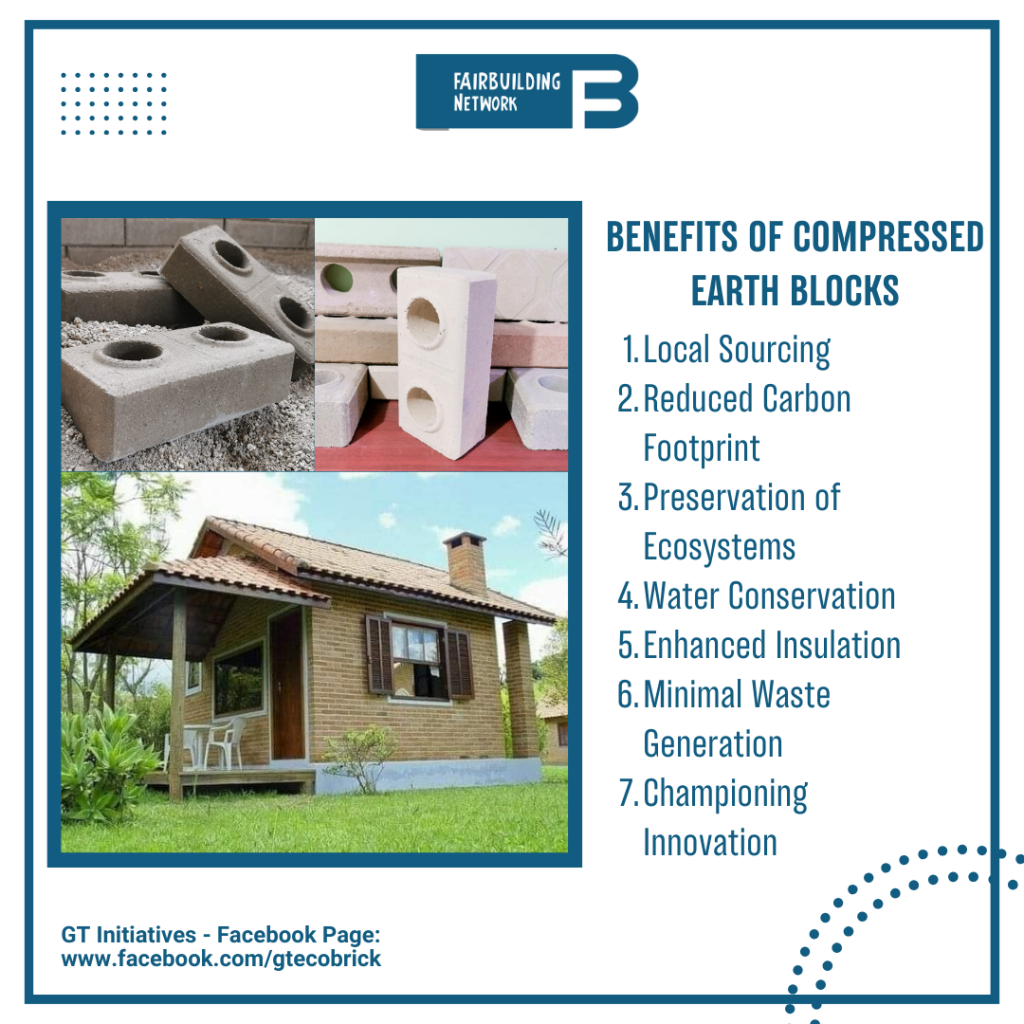 FAIRBUILDING NETWORK

BENEFITS OF COMPRESSED EARTH BLOCKS

1. Local Sourcing
2. Reduced Carbon Footprint
3. Preservation of Ecosystems
4. Water Conservation
5. Enhanced Insulation
6. Minimal Waste Generation
7. Championing Innovation

GT Initiatives - Facebook Page: www.facebook.com/gtecobrick